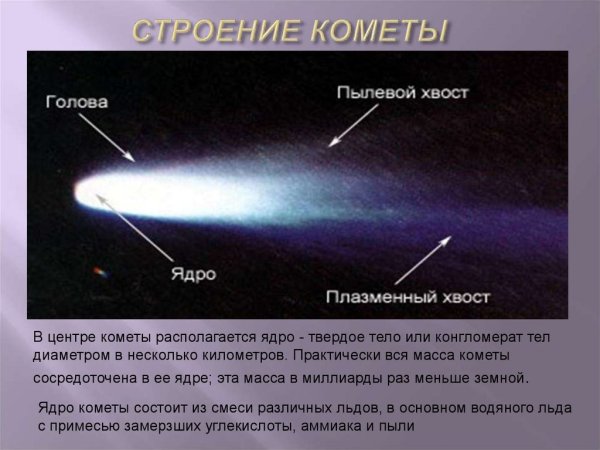 СТРОЕНИЕ КОМЕТЫ

Голова

Пылевой хвост

Ядро

Плазменный хвост

В центре кометы располагается ядро - твердое тело или конгломерат тел диаметром в несколько километров. Практически вся масса кометы сосредоточена в ее ядре; эта масса в миллиарды раз меньше земной.

Ядро кометы состоит из смеси различных льдов, в основном водяного льда с примесью замерзших углекислоты, аммиака и пыли